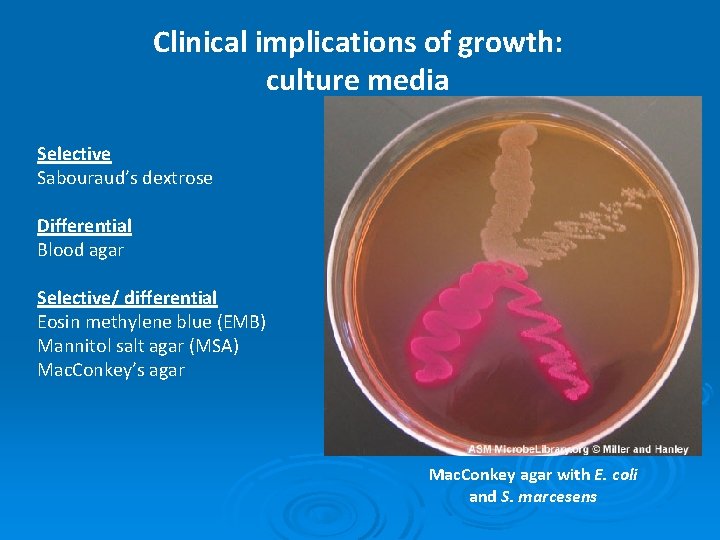 Clinical implications of growth: culture media

Selective
Sabouraud's dextrose

Differential
Blood agar

Selective/ differential
Eosin methylene blue (EMB)
Mannitol salt agar (MSA)
MacConkey's agar

ASM MicrobeLibrary.org © Miller and Hanley

MacConkey agar with E. coli and S. marcesens